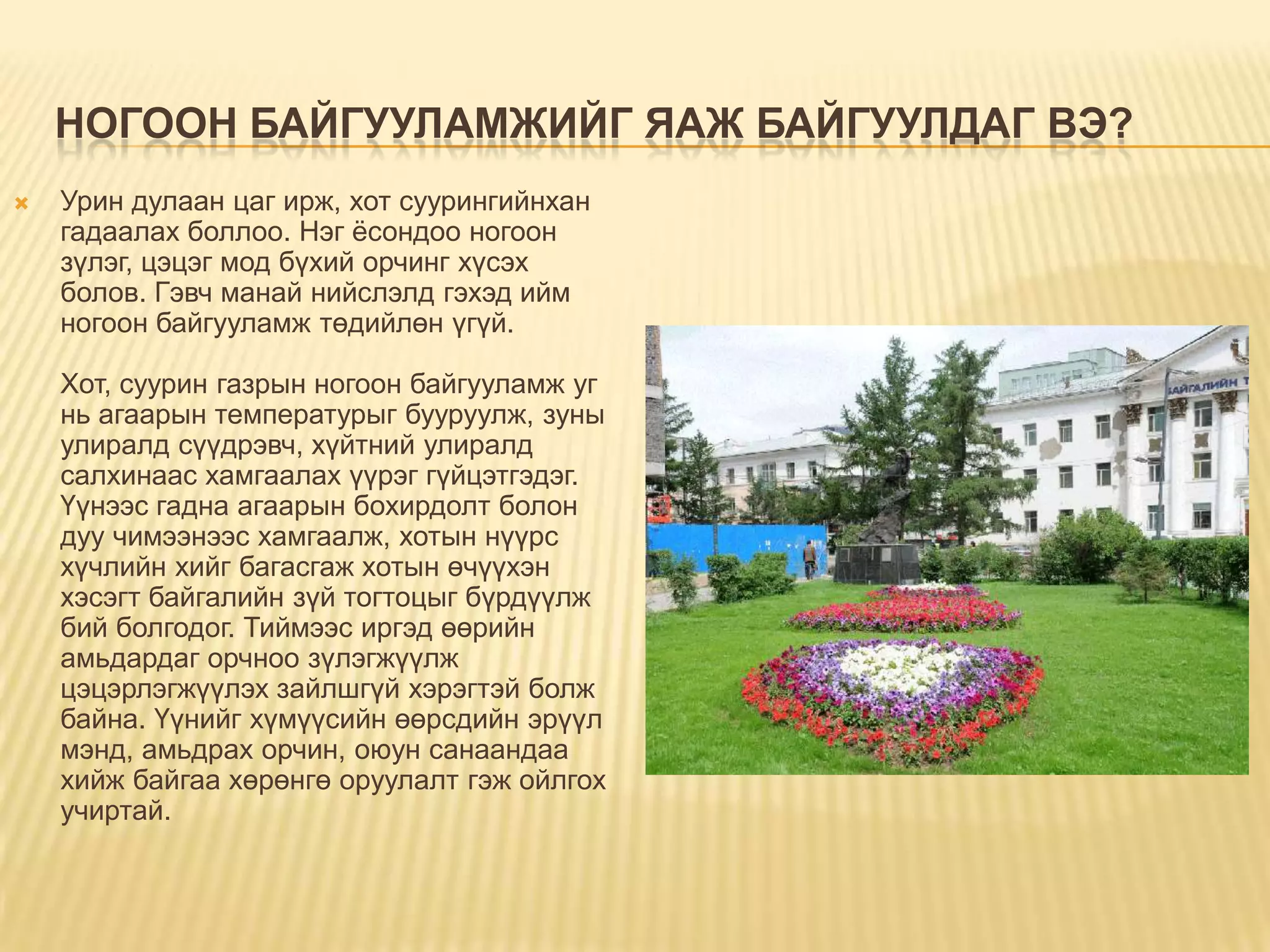 НОГООН БАЙГУУЛАМЖИЙГ ЯАЖ БАЙГУУЛДАГ ВЭ?

Урин дулаан цаг ирж, хот суурингийнхан гадаалах боллоо. Нэг ёсондоо ногоон зүлэг, цэцэг мод бүхий орчинг хүсэх болов. Гэвч манай нийслэлд гэхэд ийм ногоон байгууламж төдийлөн үгүй.

Хот, суурин газрын ногоон байгууламж уг нь агаарын температурыг бууруулж, зуны улиралд сүүдрэвч, хүйтний улиралд салхинаас хамгаалах үүрэг гүйцэтгэдэг. Үүнээс гадна агаарын бохирдолт болон дуу чимээнээс хамгаалж, хотын нүүрс хүчлийн хийг багасгаж хотын өчүүхэн хэсэгт байгалийн зүй тогтоцыг бүрдүүлж бий болгодог. Тиймээс иргэд өөрийн амьдардаг орчноо зүлэгжүүлж цэцэрлэгжүүлэх зайлшгүй хэрэгтэй болж байна. Үүнийг хүмүүсийн өөрсдийн эрүүл мэнд, амьдрах орчин, оюун санаандаа хийж байгаа хөрөнгө оруулалт гэж ойлгох учиртай.

БАЙГАЛИЙН Т